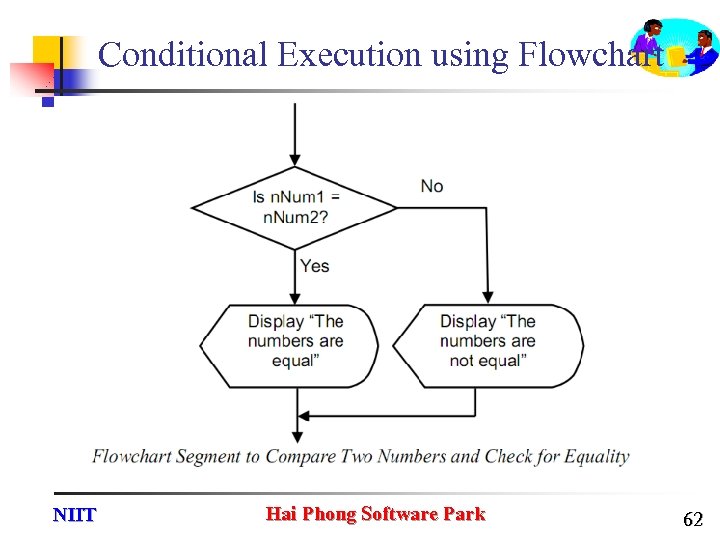 Conditional Execution using Flowchart

Is nNum1 = nNum2?

No

Yes

Display “The numbers are equal”

Display “The numbers are not equal”

Flowchart Segment to Compare Two Numbers and Check for Equality

NIIT

Hai Phong Software Park

62